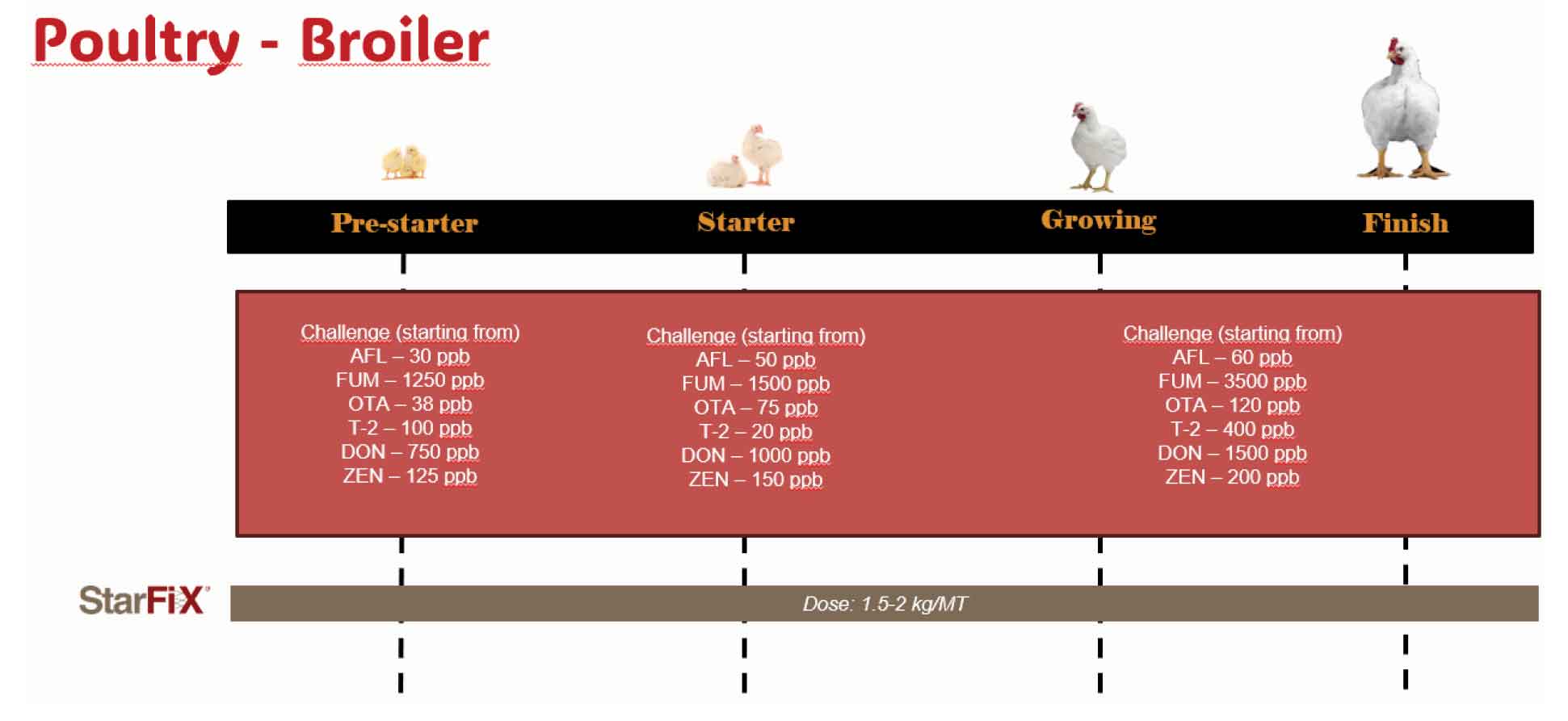 Poultry - Broiler

Pre-starter
Starter
Growing
Finish

Challenge (starting from)
AFL – 30 ppb
FUM – 1250 ppb
OTA – 38 ppb
T-2 – 100 ppb
DON – 750 ppb
ZEN – 125 ppb

Challenge (starting from)
AFL – 50 ppb
FUM – 1500 ppb
OTA – 75 ppb
T-2 – 20 ppb
DON – 1000 ppb
ZEN – 150 ppb

Challenge (starting from)
AFL – 60 ppb
FUM – 3500 ppb
OTA – 120 ppb
T-2 – 400 ppb
DON – 1500 ppb
ZEN – 200 ppb

StarFiX
Dose: 1.5-2 kg/MT